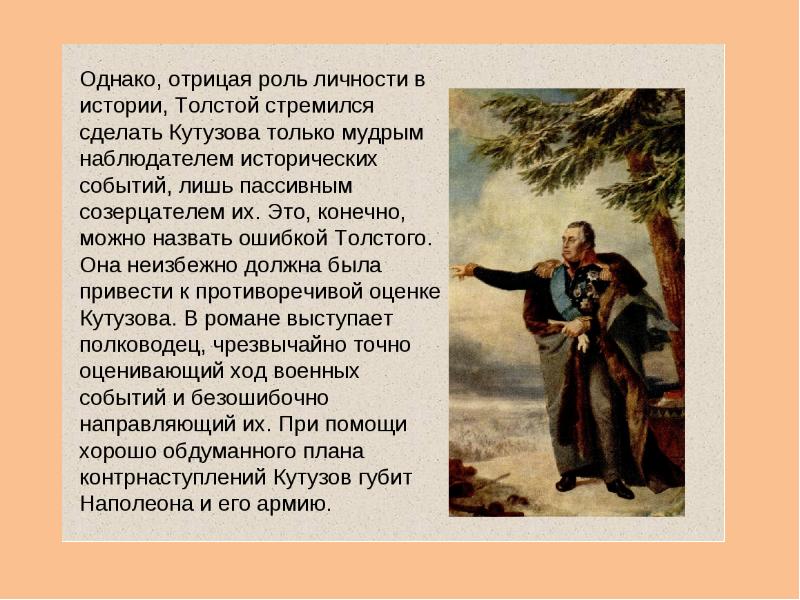 Однако, отрицая роль личности в истории, Толстой стремился сделать Кутузова только мудрым наблюдателем исторических событий, лишь пассивным созерцателем их. Это, конечно, можно назвать ошибкой Толстого. Она неизбежно должна была привести к противоречивой оценке Кутузова. В романе выступает полководец, чрезвычайно точно оценивающий ход военных событий и безошибочно направляющий их. При помощи хорошо обдуманного плана контрнаступлений Кутузов губит Наполеона и его армию.